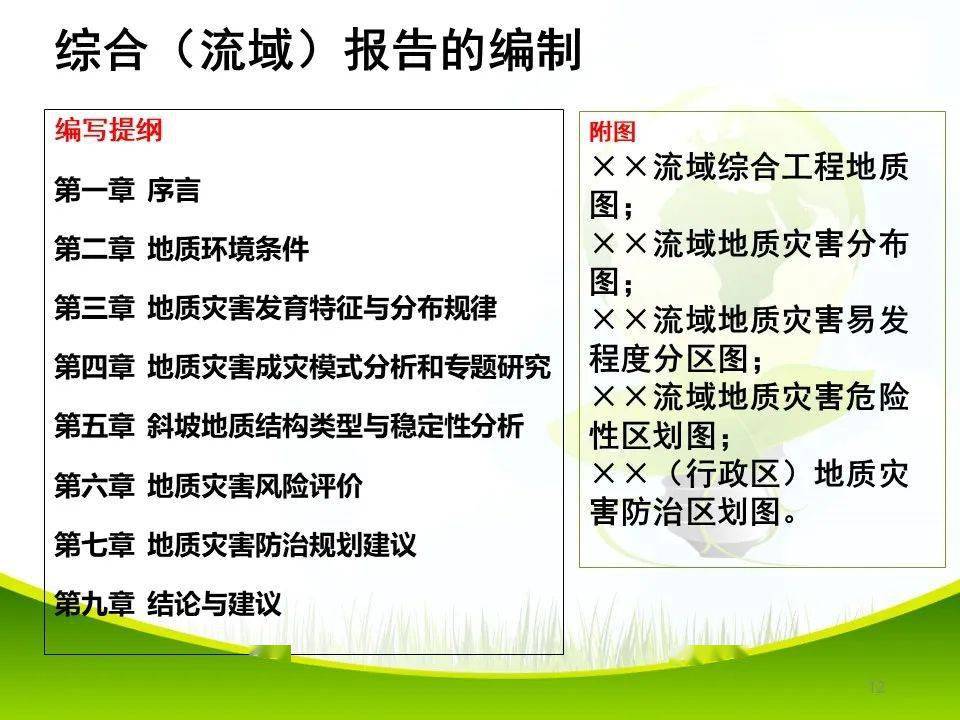 综合（流域）报告的编制

编写提纲

第一章 序言

第二章 地质环境条件

第三章 地质灾害发育特征与分布规律

第四章 地质灾害成灾模式分析和专题研究

第五章 斜坡地质结构类型与稳定性分析

第六章 地质灾害风险评价

第七章 地质灾害防治规划建议

第九章 结论与建议

附图

××流域综合工程地质图；

××流域地质灾害分布图；

××流域地质灾害易发程度分区图；

××流域地质灾害危险性区划图；

××（行政区）地质灾害防治区划图。

12